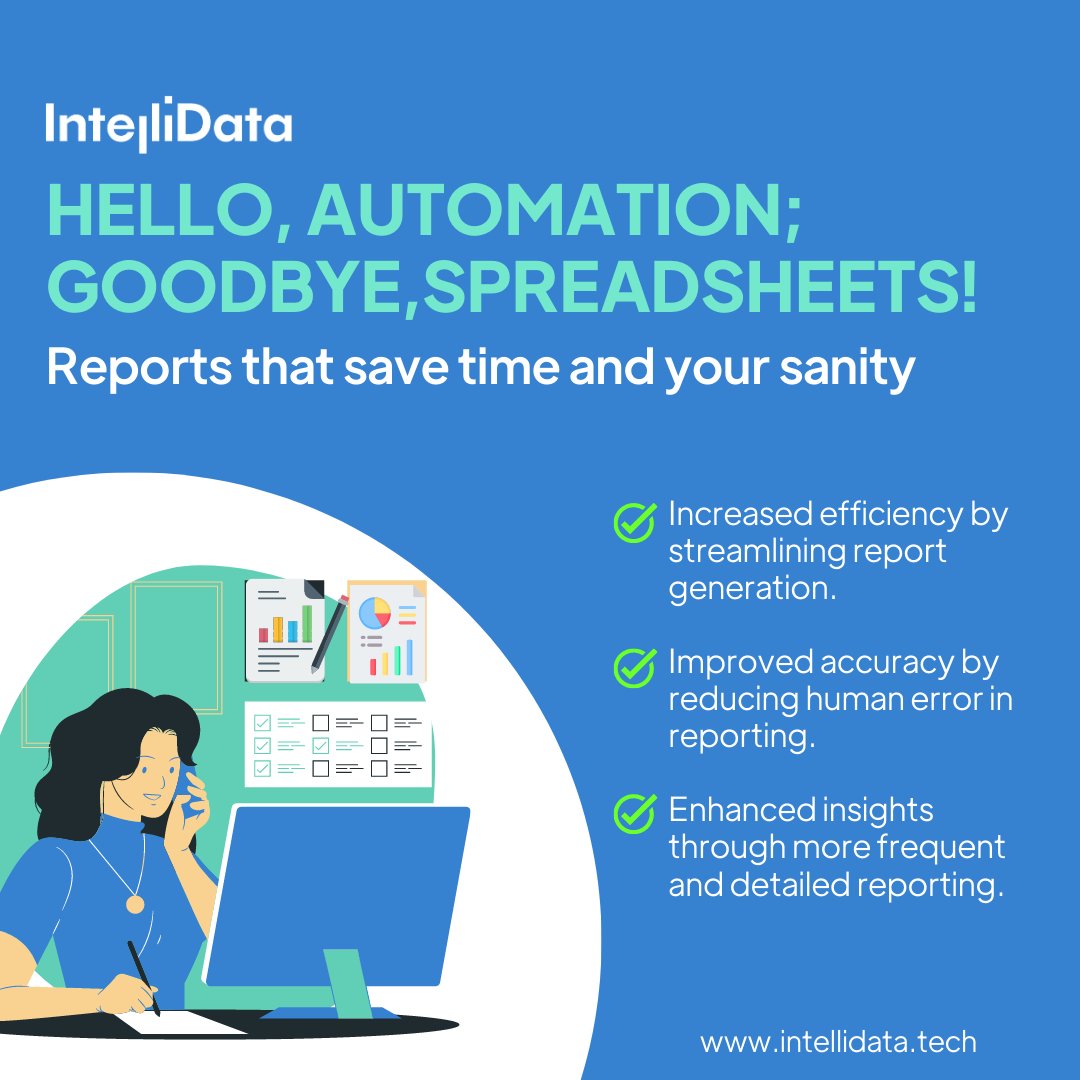 IntelliData

HELLO, AUTOMATION; GOODBYE,SPREADSHEETS!

Reports that save time and your sanity

Increased efficiency by streamlining report generation.

Improved accuracy by reducing human error in reporting.

Enhanced insights through more frequent and detailed reporting.

www.intellidata.tech